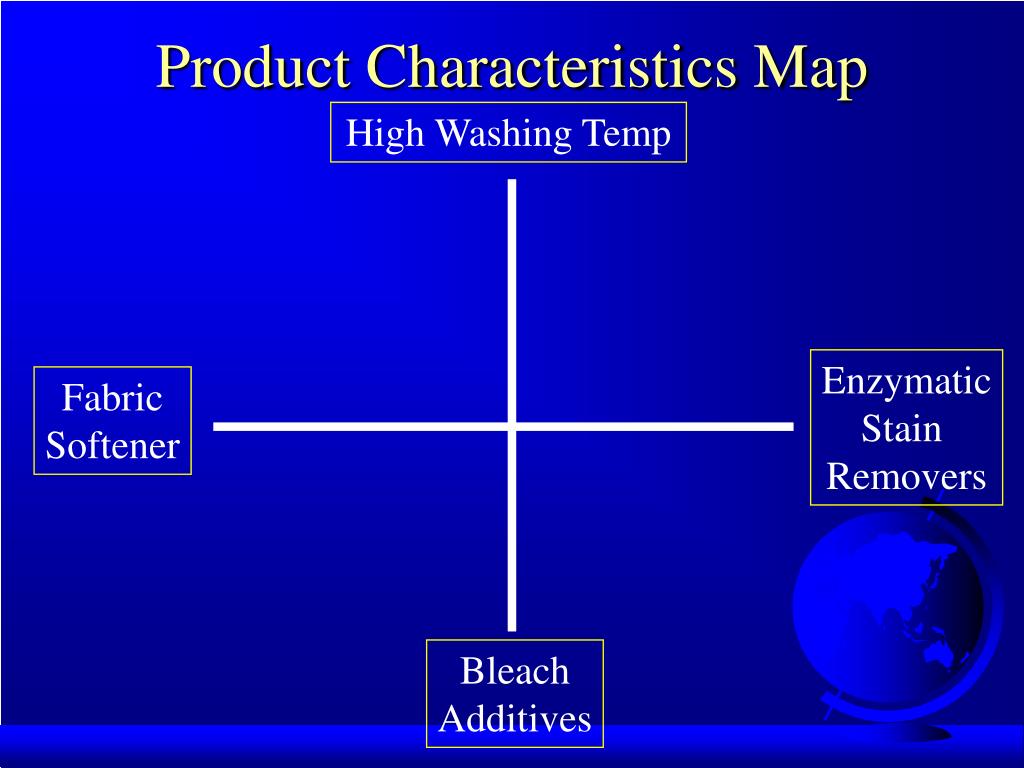 Product Characteristics Map

High Washing Temp

Fabric Softener

Enzymatic Stain Removers

Bleach Additives